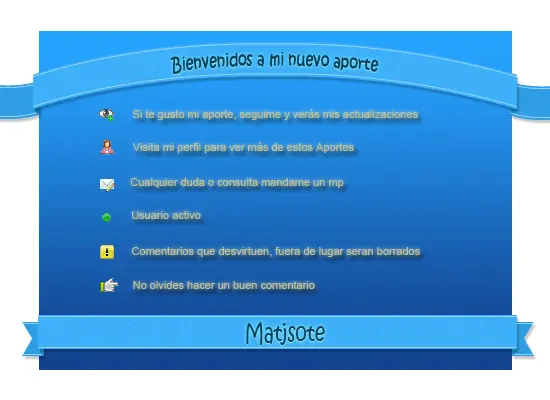 Bienvenidos a mi nuevo aporte

Si te gusto mi aporte, seguime y verás mis actualizaciones

Visita mi perfil para ver más de estos Aportes

Cualquier duda o consulta mandame un mp

Usuario activo

Comentarios que desvirtuen, fuera de lugar seran borrados

No olvides hacer un buen comentario

Matjsote